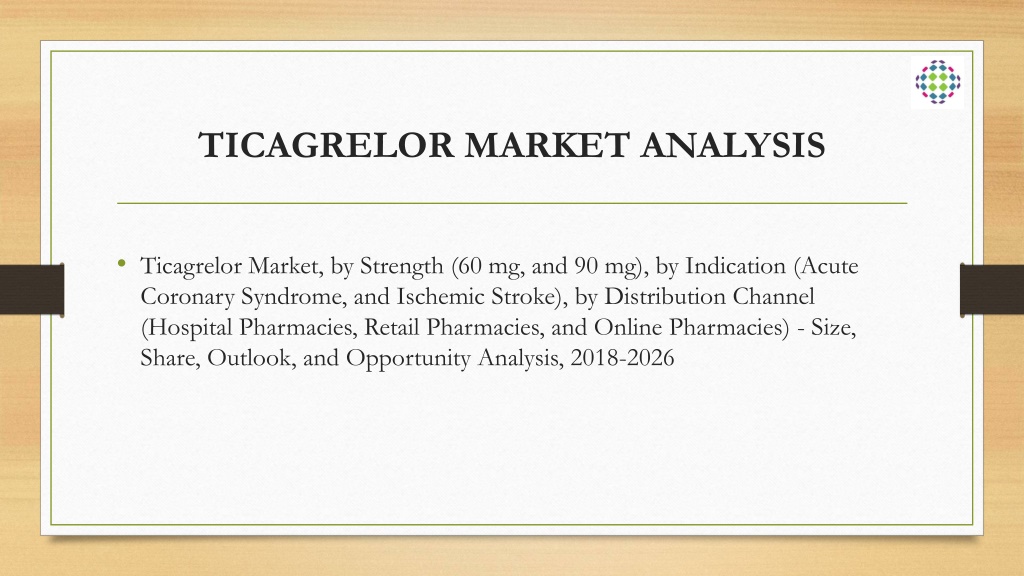 TICAGRELOR MARKET ANALYSIS

• Ticagrelor Market, by Strength (60 mg, and 90 mg), by Indication (Acute Coronary Syndrome, and Ischemic Stroke), by Distribution Channel (Hospital Pharmacies, Retail Pharmacies, and Online Pharmacies) - Size, Share, Outlook, and Opportunity Analysis, 2018-2026